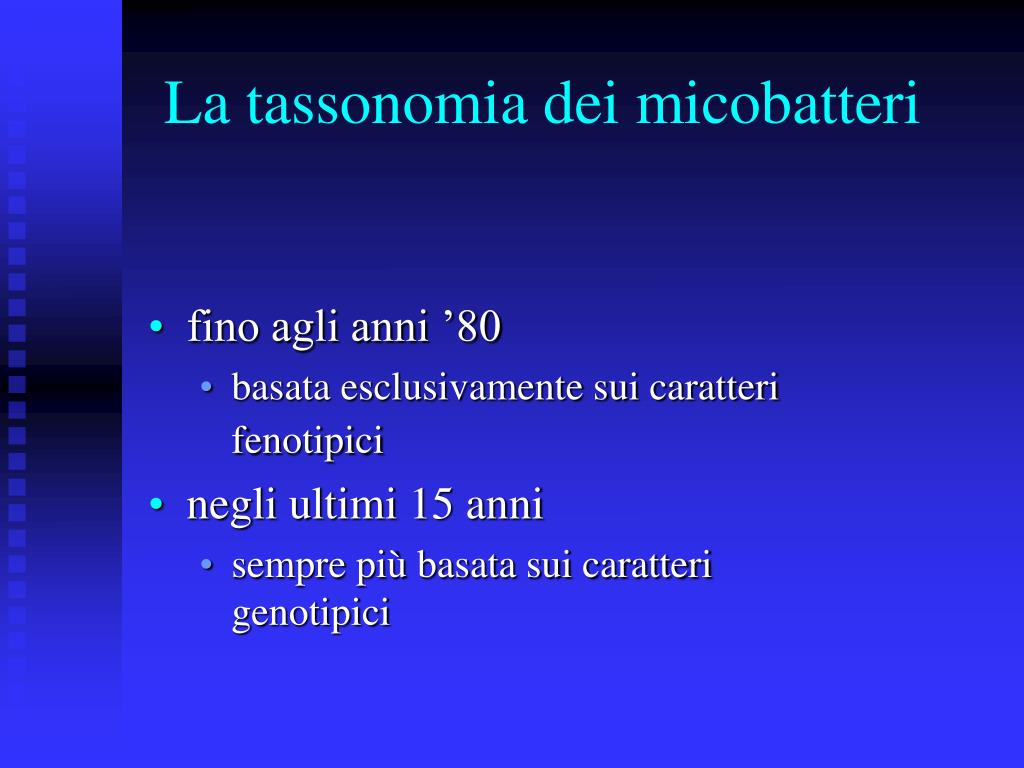 La tassonomia dei micobatteri

• fino agli anni ’80
  • basata esclusivamente sui caratteri fenotipici
• negli ultimi 15 anni
  • sempre più basata sui caratteri genotipici